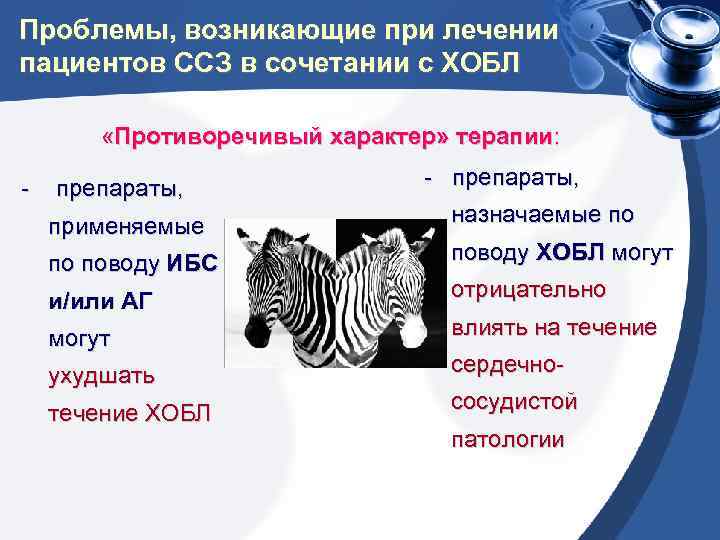 Проблемы, возникающие при лечении пациентов ССЗ в сочетании с ХОБЛ

«Противоречивый характер» терапии:

- препараты, применяемые по поводу ИБС и/или АГ могут ухудшать течение ХОБЛ

- препараты, назначаемые по поводу ХОБЛ могут отрицательно влиять на течение сердечно-сосудистой патологии